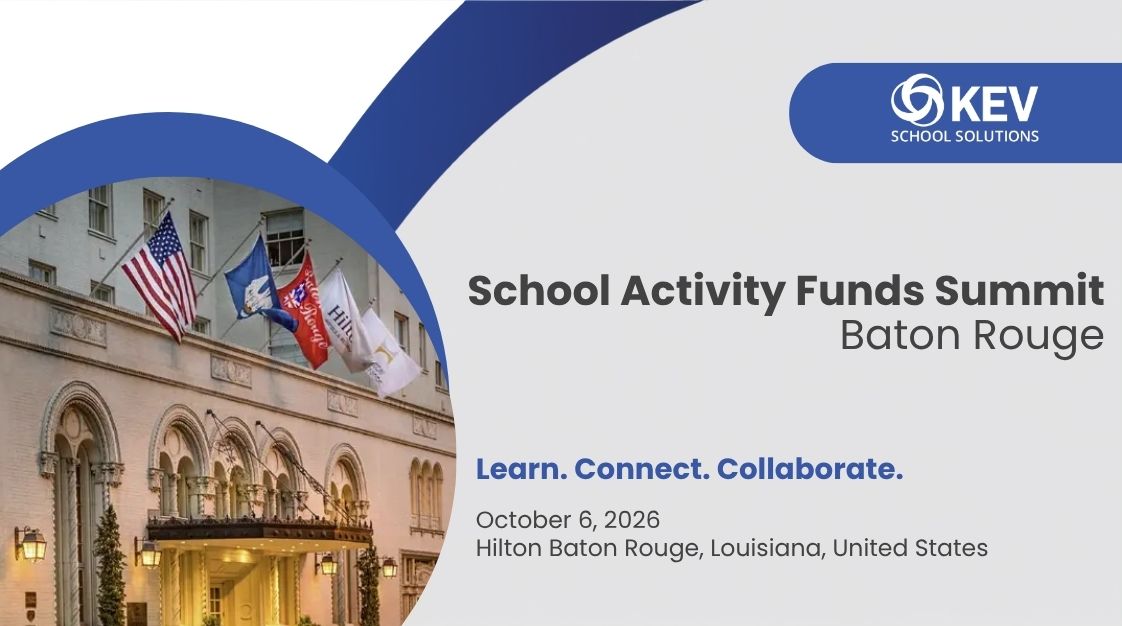 KEV
SCHOOL SOLUTIONS

School Activity Funds Summit
Baton Rouge

Learn. Connect. Collaborate.

October 6, 2026
Hilton Baton Rouge, Louisiana, United States